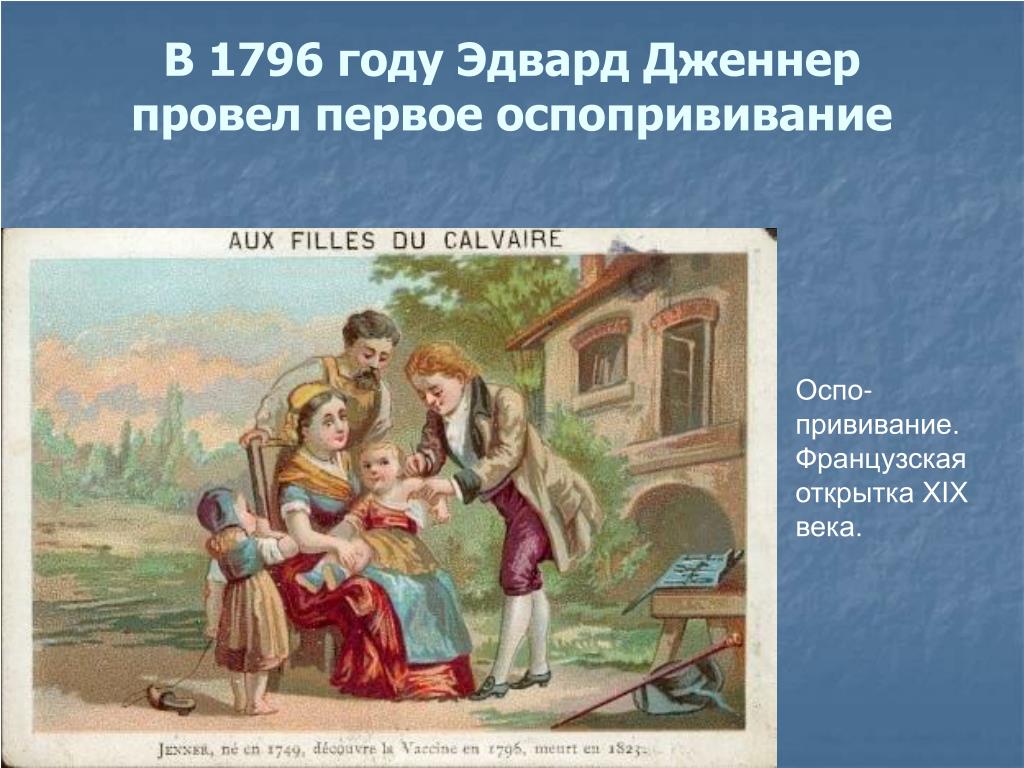 В 1796 году Эдвард Дженнер провел первое оспопрививание

AUX FILLES DU CALVAIRE

JENNER, né en 1749, découvre la Vaccine en 1796, meurt en 1823.

Оспопрививание. Французская открытка XIX века.